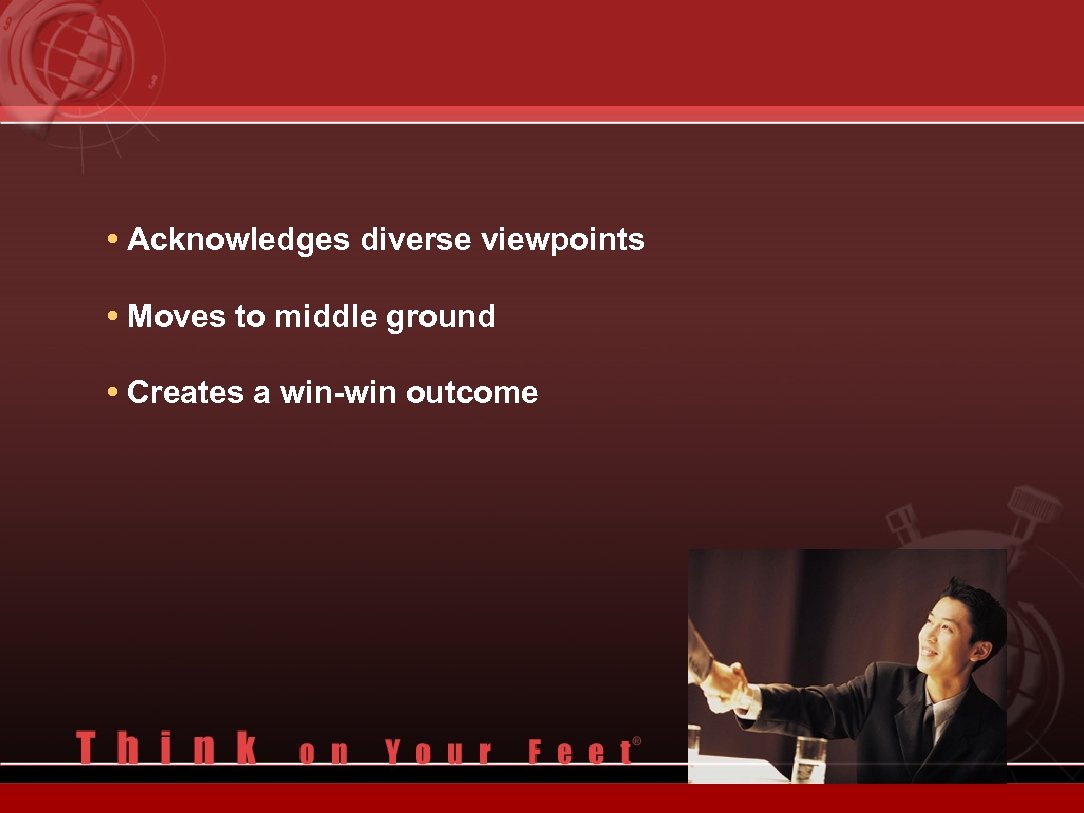 • Acknowledges diverse viewpoints

• Moves to middle ground

• Creates a win-win outcome

Think on Your Feet®